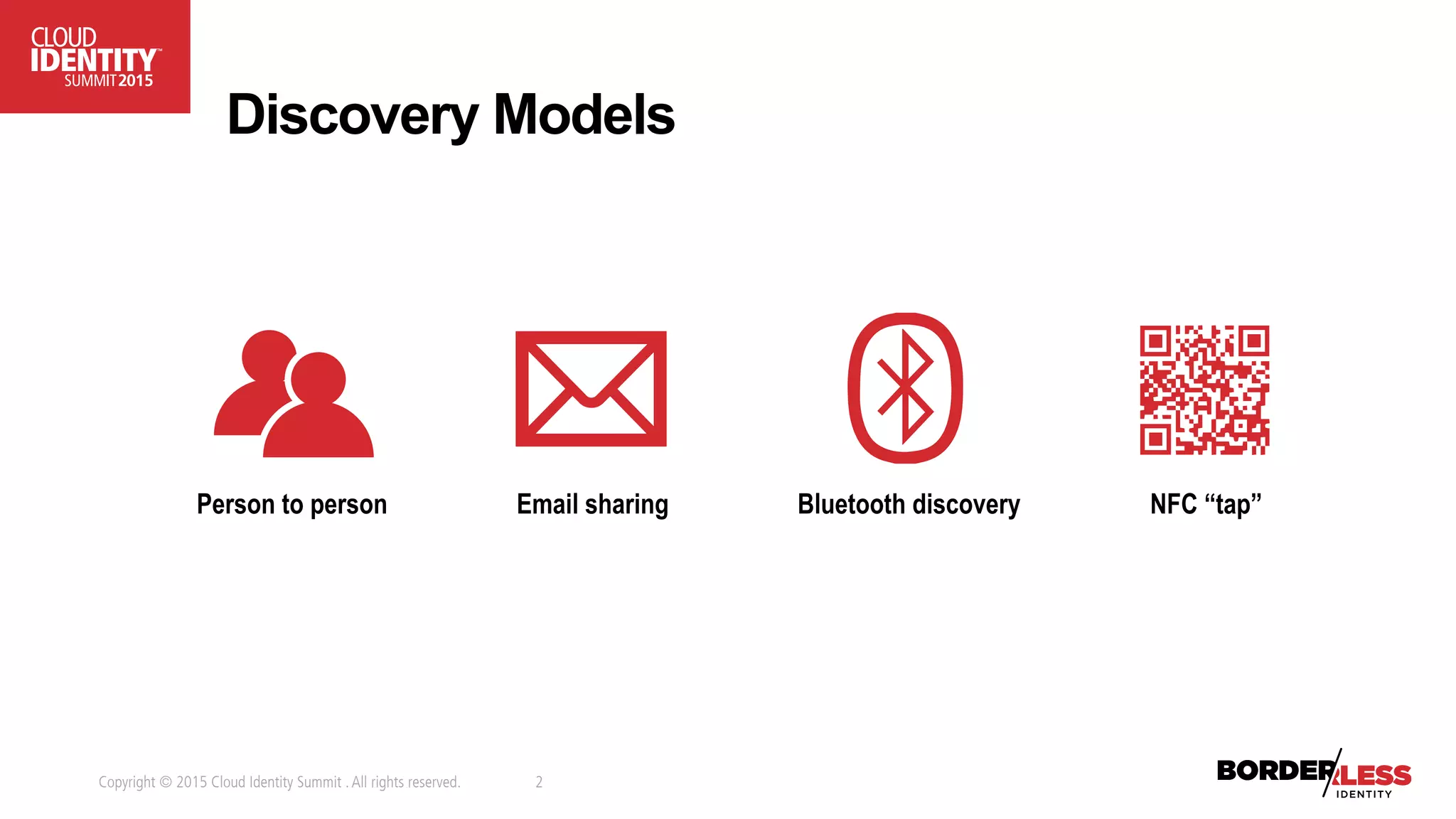 CLOUD IDENTITY™ SUMMIT 2015

Discovery Models

Person to person

Email sharing

Bluetooth discovery

NFC “tap”

Copyright © 2015 Cloud Identity Summit . All rights reserved.

2

BORDERLESS IDENTITY